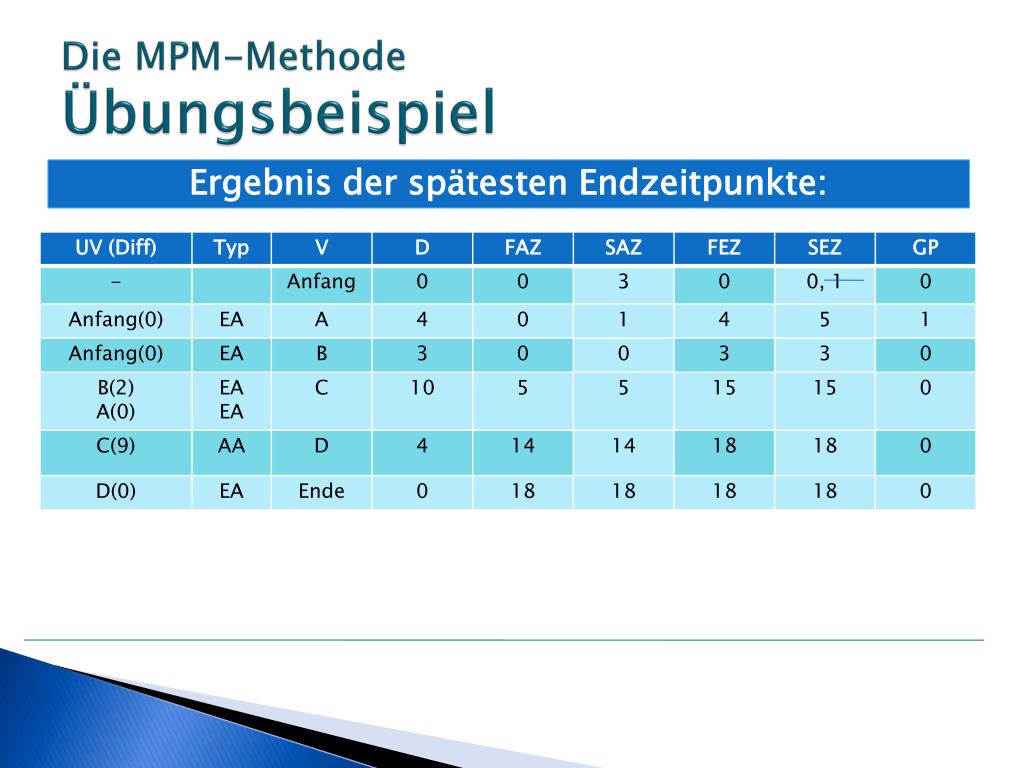 Die MPM-Methode
Übungsbeispiel

Ergebnis der spätesten Endzeitpunkte:

| UV (Diff) | Typ | V | D | FAZ | SAZ | FEZ | SEZ | GP |
|---|---|---|---|---|---|---|---|---|
| - | | Anfang | 0 | 0 | 3 | 0 | 0, 1 | 0 |
| Anfang(0) | EA | A | 4 | 0 | 1 | 4 | 5 | 1 |
| Anfang(0) | EA | B | 3 | 0 | 0 | 3 | 3 | 0 |
| B(2) A(0) | EA EA | C | 10 | 5 | 5 | 15 | 15 | 0 |
| C(9) | AA | D | 4 | 14 | 14 | 18 | 18 | 0 |
| D(0) | EA | Ende | 0 | 18 | 18 | 18 | 18 | 0 |